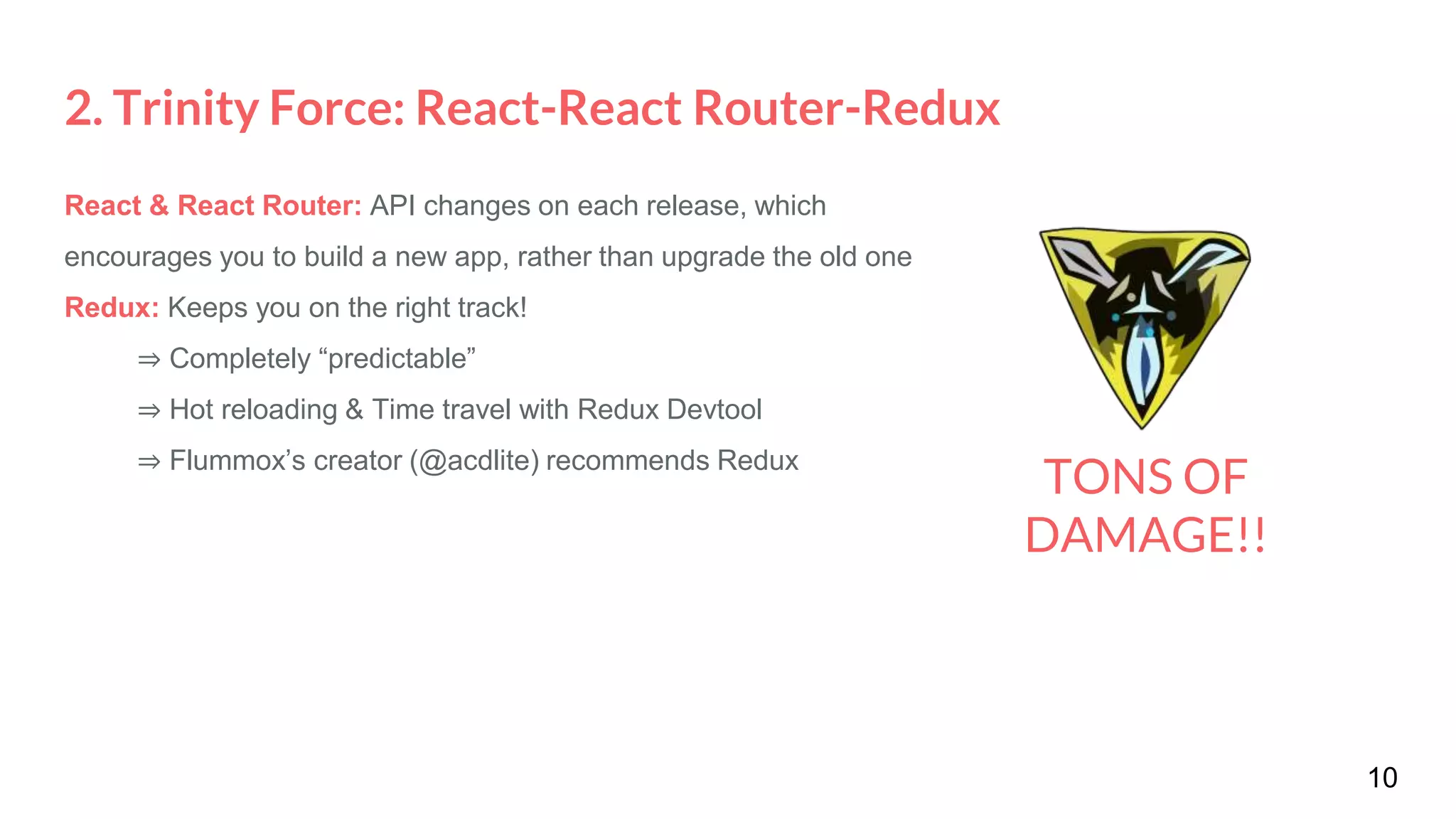 2. Trinity Force: React-React Router-Redux

React & React Router: API changes on each release, which encourages you to build a new app, rather than upgrade the old one

Redux: Keeps you on the right track!

⇒ Completely “predictable”

⇒ Hot reloading & Time travel with Redux Devtool

⇒ Flummox’s creator (@acdlite) recommends Redux

TONS OF DAMAGE!!

10